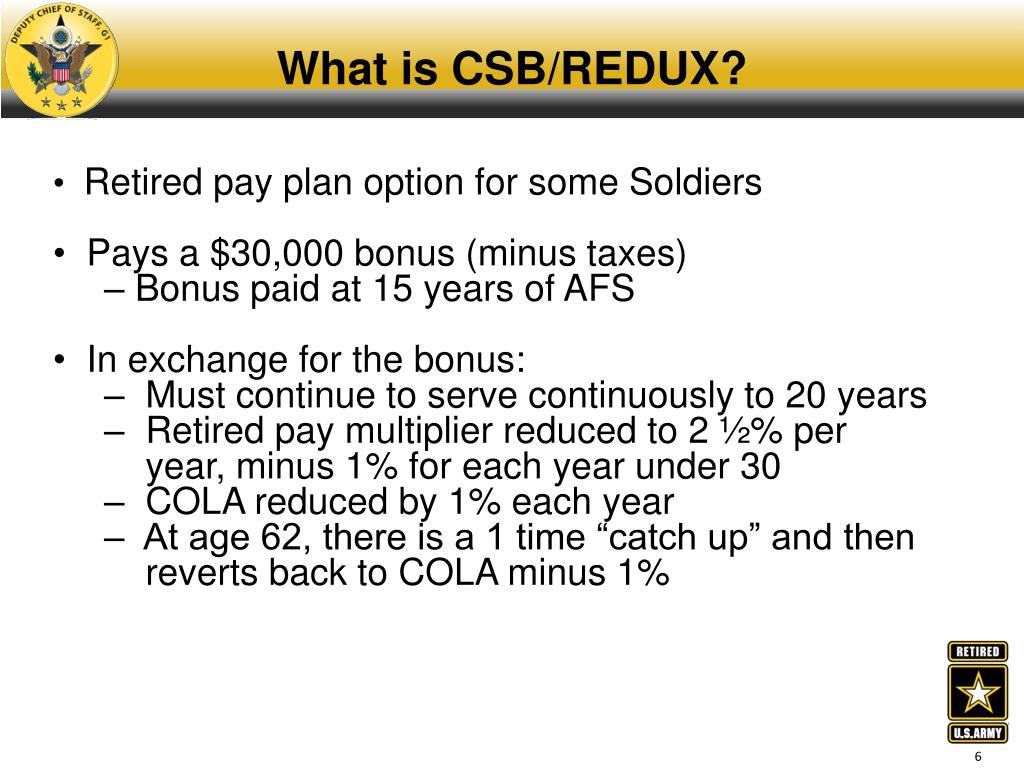 DEPUTY CHIEF OF STAFF, G1

What is CSB/REDUX?

• Retired pay plan option for some Soldiers

• Pays a \$30,000 bonus (minus taxes)
– Bonus paid at 15 years of AFS

• In exchange for the bonus:
– Must continue to serve continuously to 20 years
– Retired pay multiplier reduced to 2 ½% per year, minus 1% for each year under 30
– COLA reduced by 1% each year
– At age 62, there is a 1 time “catch up” and then reverts back to COLA minus 1%

RETIRED
U.S.ARMY

6